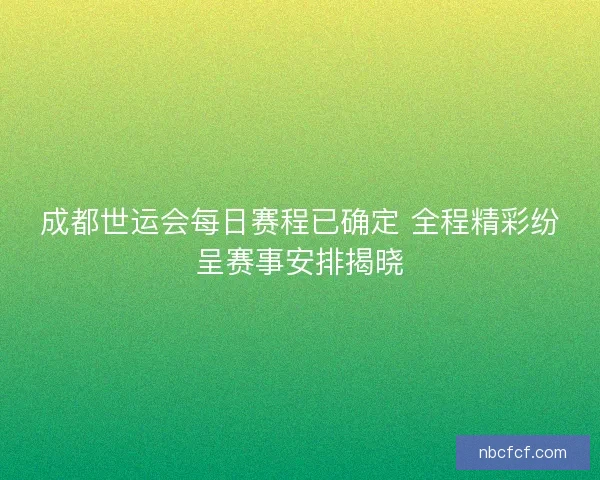 成都世运会每日赛程已确定 全程精彩纷呈赛事安排揭晓

nbcfcf.com